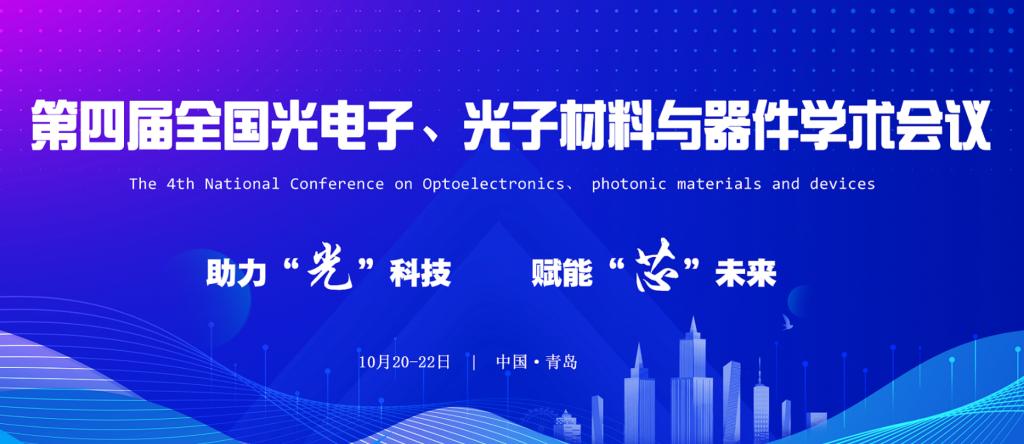 第四届全国光电子、光子材料与器件学术会议

The 4th National Conference on Optoelectronics、 photonic materials and devices

助力“光”科技　　赋能“芯”未来

10月20-22日 | 中国·青岛